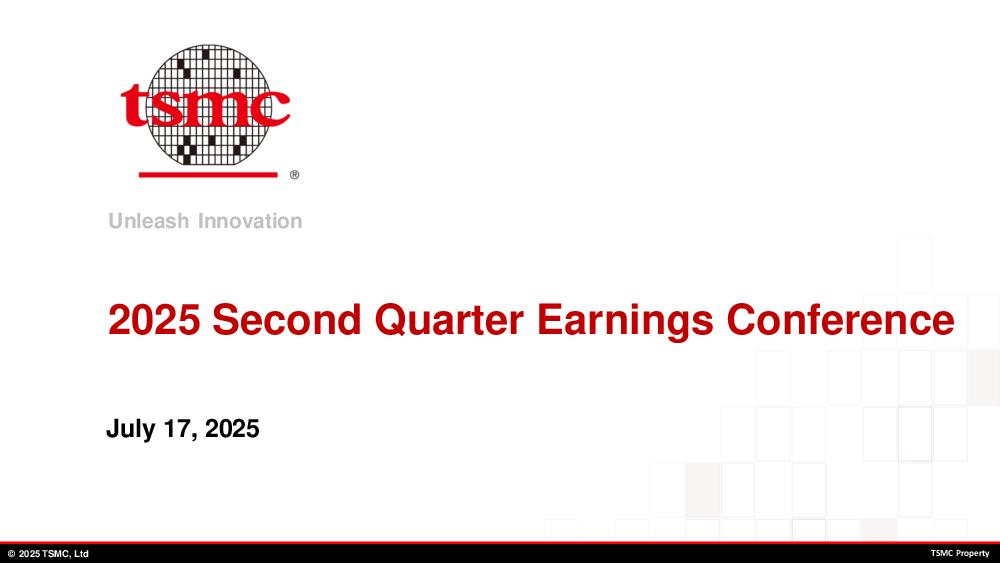 tsmc
®

Unleash Innovation

2025 Second Quarter Earnings Conference

July 17, 2025

© 2025 TSMC, Ltd

TSMC Property